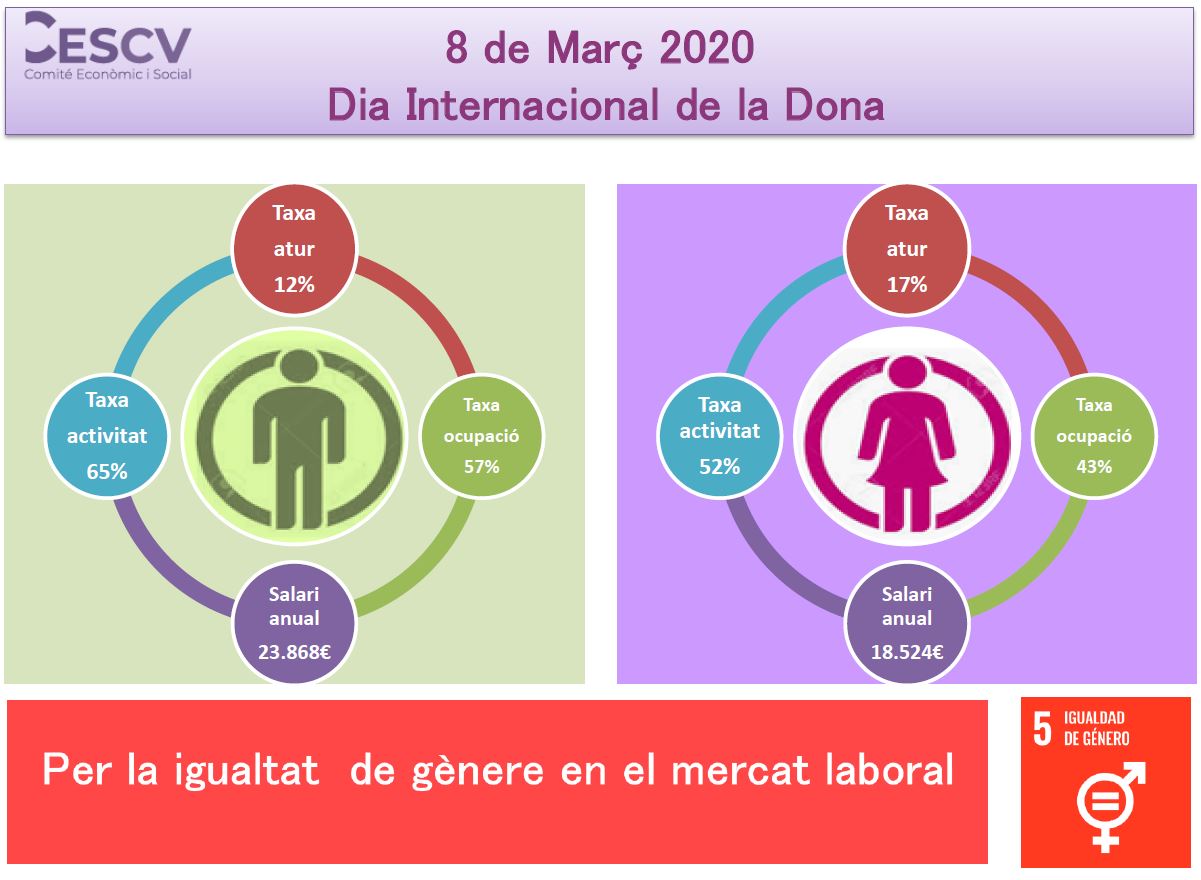 CESCV
Comité Econòmic i Social

8 de Març 2020
Dia Internacional de la Dona

Taxa atur 12%

Taxa activitat 65%

Taxa ocupació 57%

Salari anual 23.868€

Taxa atur 17%

Taxa activitat 52%

Taxa ocupació 43%

Salari anual 18.524€

Per la igualtat de gènere en el mercat laboral

5 IGUALDAD DE GÉNERO